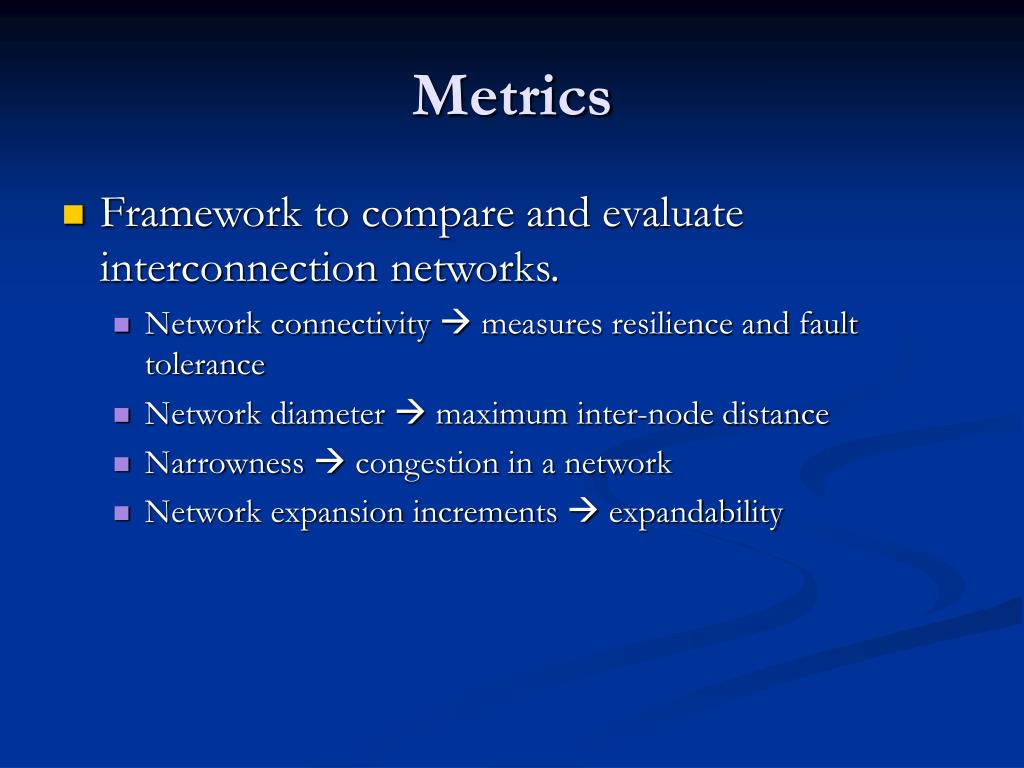 Metrics

Framework to compare and evaluate interconnection networks.

Network connectivity → measures resilience and fault tolerance

Network diameter → maximum inter-node distance

Narrowness → congestion in a network

Network expansion increments → expandability